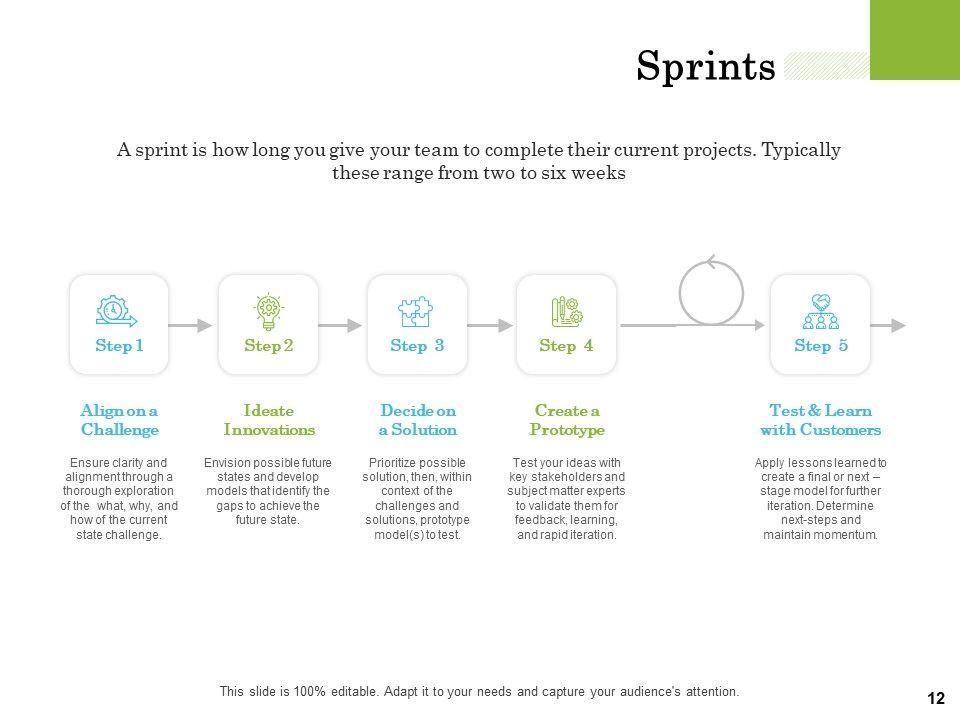 Sprints

A sprint is how long you give your team to complete their current projects. Typically these range from two to six weeks

Step 1

Step 2

Step 3

Step 4

Step 5

Align on a Challenge

Ensure clarity and alignment through a thorough exploration of the what, why, and how of the current state challenge.

Ideate Innovations

Envision possible future states and develop models that identify the gaps to achieve the future state.

Decide on a Solution

Prioritize possible solution, then, within context of the challenges and solutions, prototype model(s) to test.

Create a Prototype

Test your ideas with key stakeholders and subject matter experts to validate them for feedback, learning, and rapid iteration.

Test & Learn with Customers

Apply lessons learned to create a final or next – stage model for further iteration. Determine next-steps and maintain momentum.

This slide is 100% editable. Adapt it to your needs and capture your audience's attention.

12